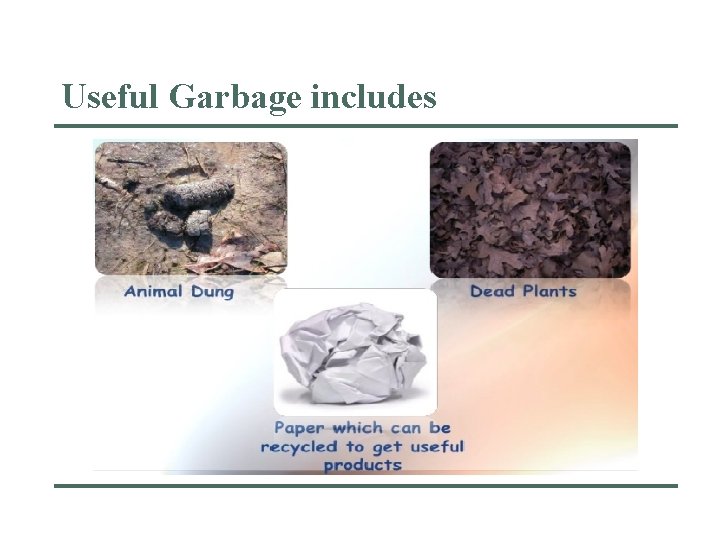 Useful Garbage includes

Animal Dung

Dead Plants

Paper which can be recycled to get useful products